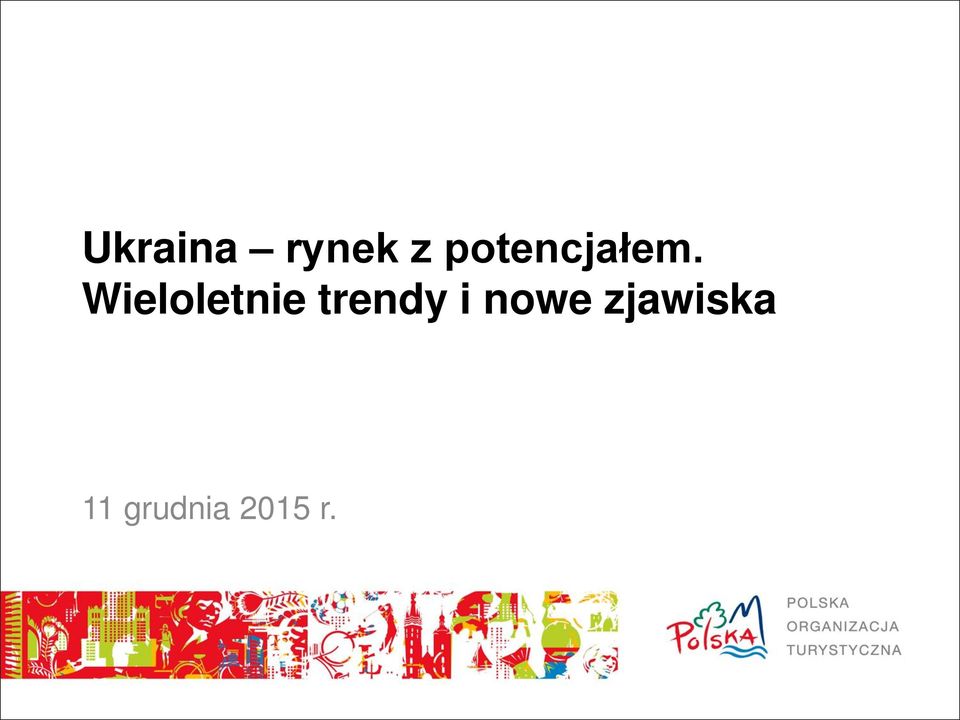 Ukraina – rynek z potencjałem. Wieloletnie trendy i nowe zjawiska

11 grudnia 2015 r.

Polska

POLSKA
ORGANIZACJA
TURYSTYCZNA